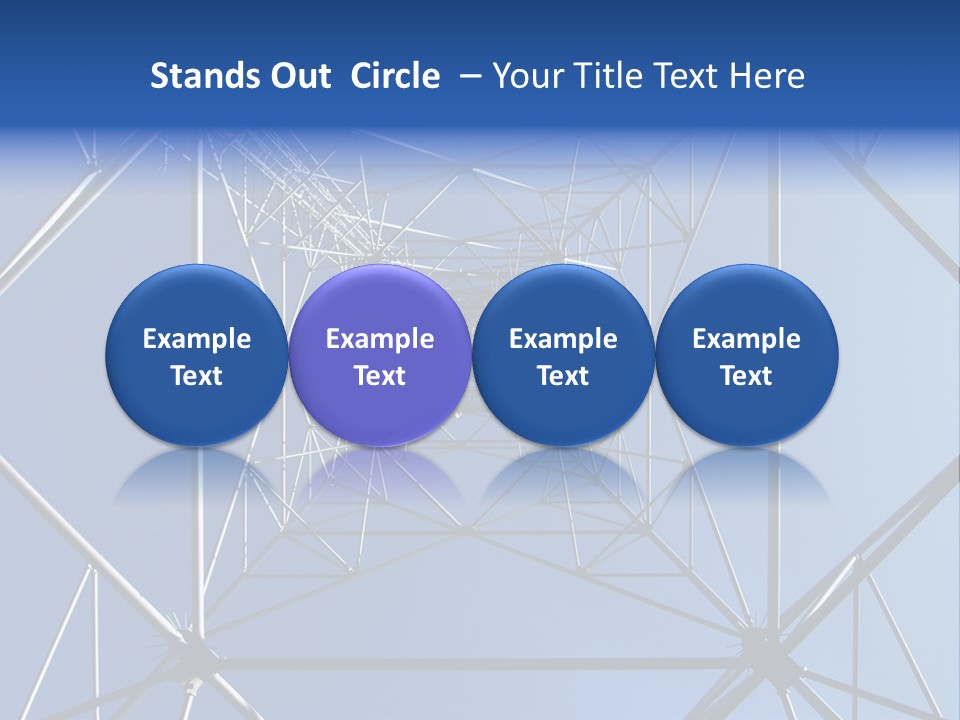 Stands Out Circle – Your Title Text Here

Example Text

Example Text

Example Text

Example Text